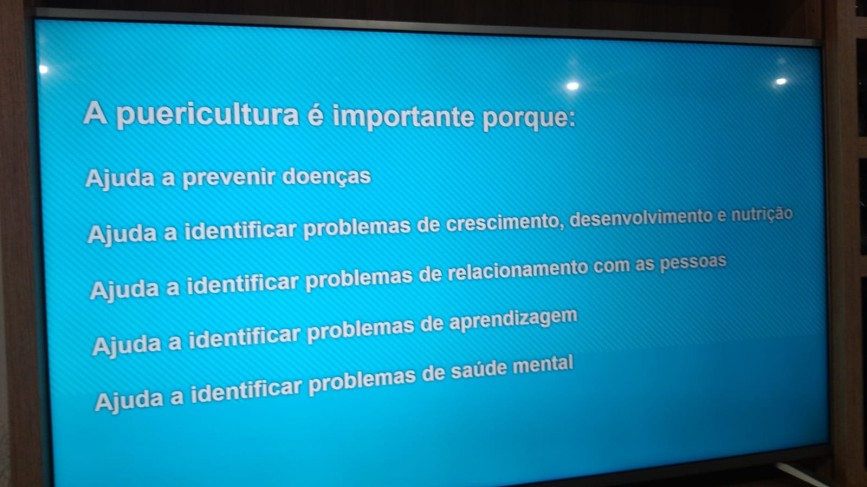 A puericultura é importante porque:

Ajuda a prevenir doenças

Ajuda a identificar problemas de crescimento, desenvolvimento e nutrição

Ajuda a identificar problemas de relacionamento com as pessoas

Ajuda a identificar problemas de aprendizagem

Ajuda a identificar problemas de saúde mental